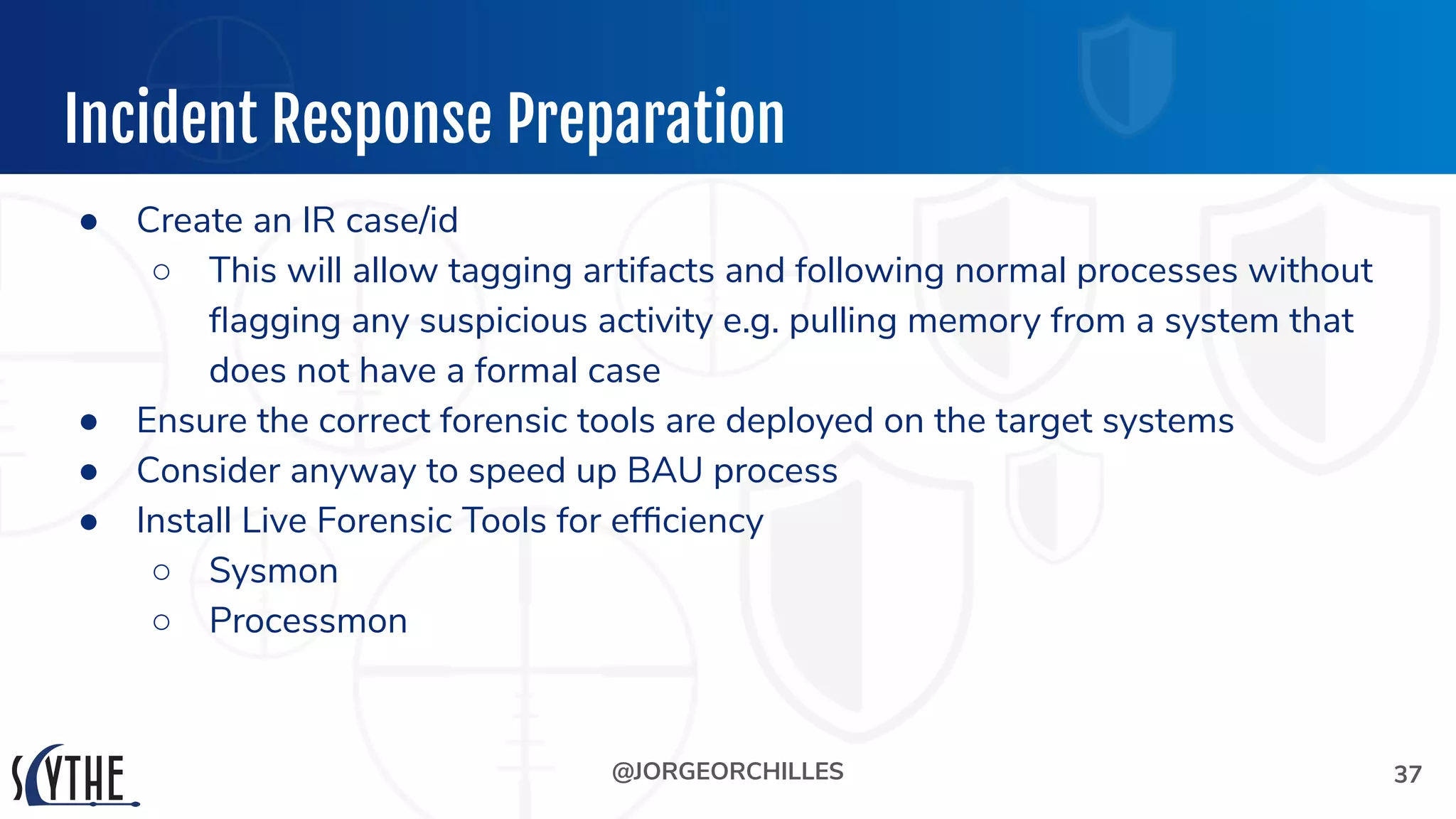 Incident Response Preparation

● Create an IR case/id
 ○ This will allow tagging artifacts and following normal processes without flagging any suspicious activity e.g. pulling memory from a system that does not have a formal case
● Ensure the correct forensic tools are deployed on the target systems
● Consider anyway to speed up BAU process
● Install Live Forensic Tools for efficiency
 ○ Sysmon
 ○ Processmon

SCYTHE

@JORGEORCHILLES

37